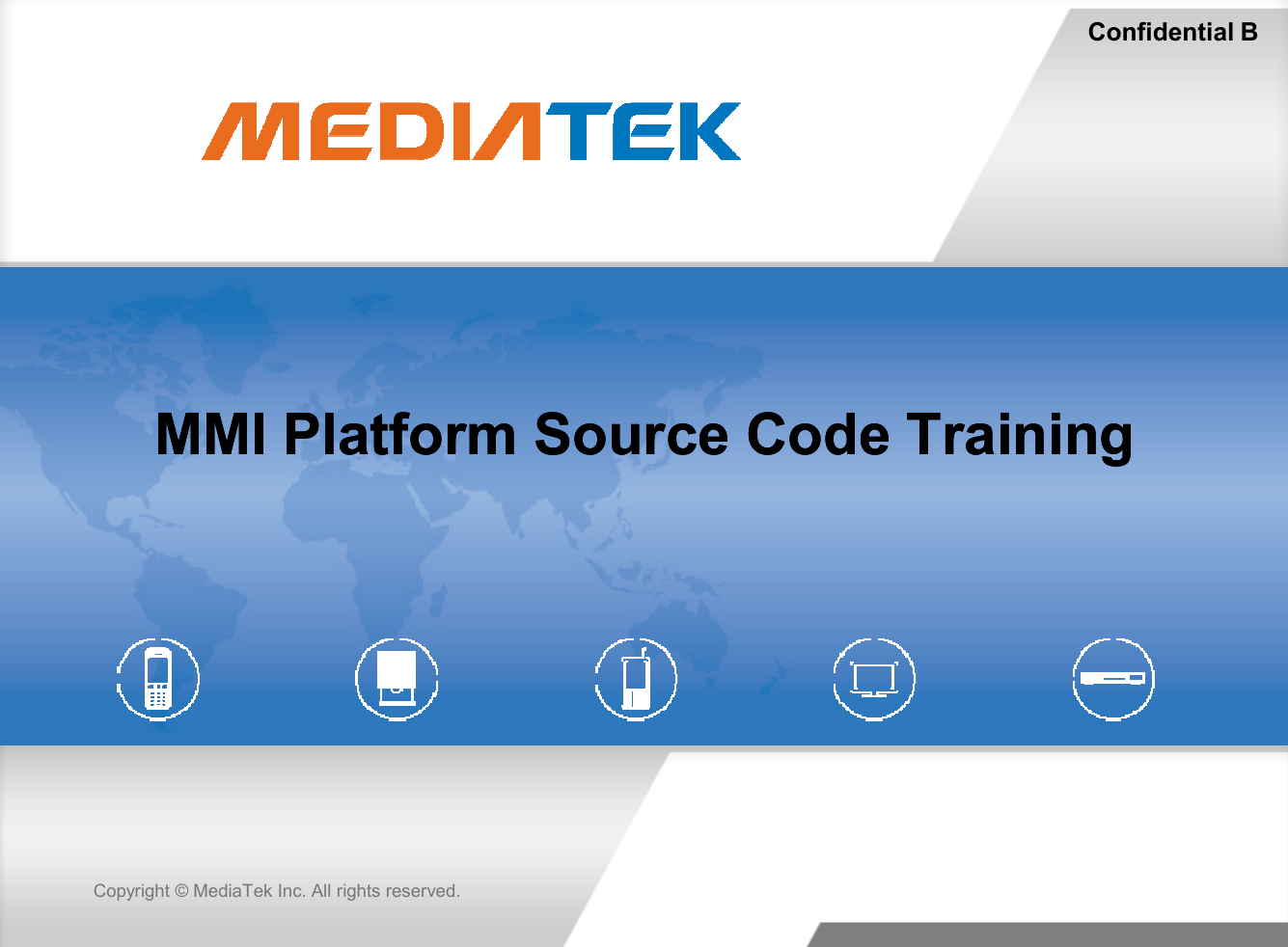 Confidential B

MEDIATEK

MMI Platform Source Code Training

Copyright © MediaTek Inc. All rights reserved.